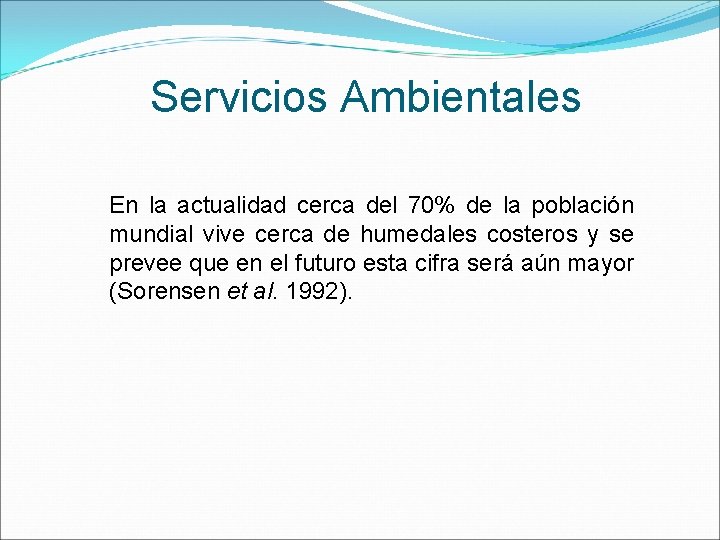 Servicios Ambientales

En la actualidad cerca del 70% de la población mundial vive cerca de humedales costeros y se prevee que en el futuro esta cifra será aún mayor (Sorensen et al. 1992).